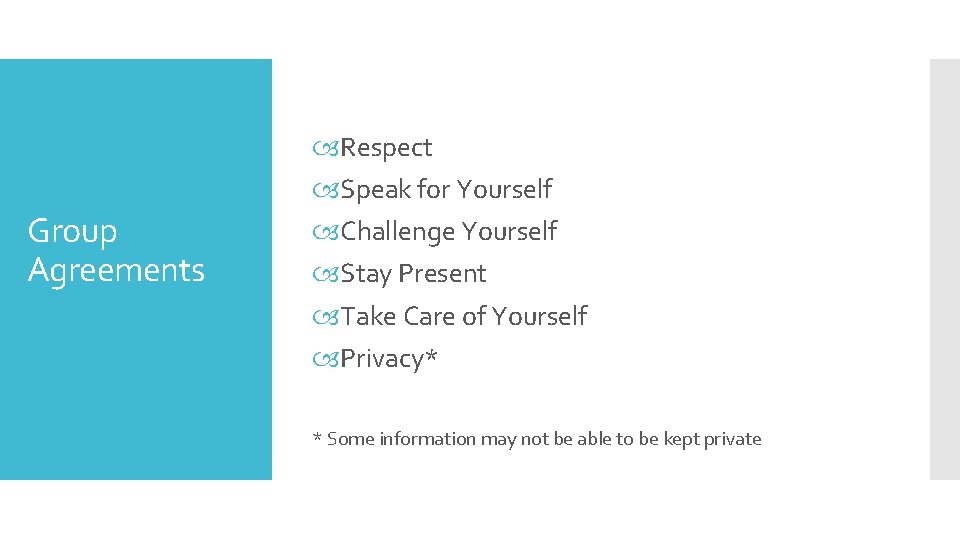 Group Agreements

Respect
Speak for Yourself
Challenge Yourself
Stay Present
Take Care of Yourself
Privacy*

* Some information may not be able to be kept private